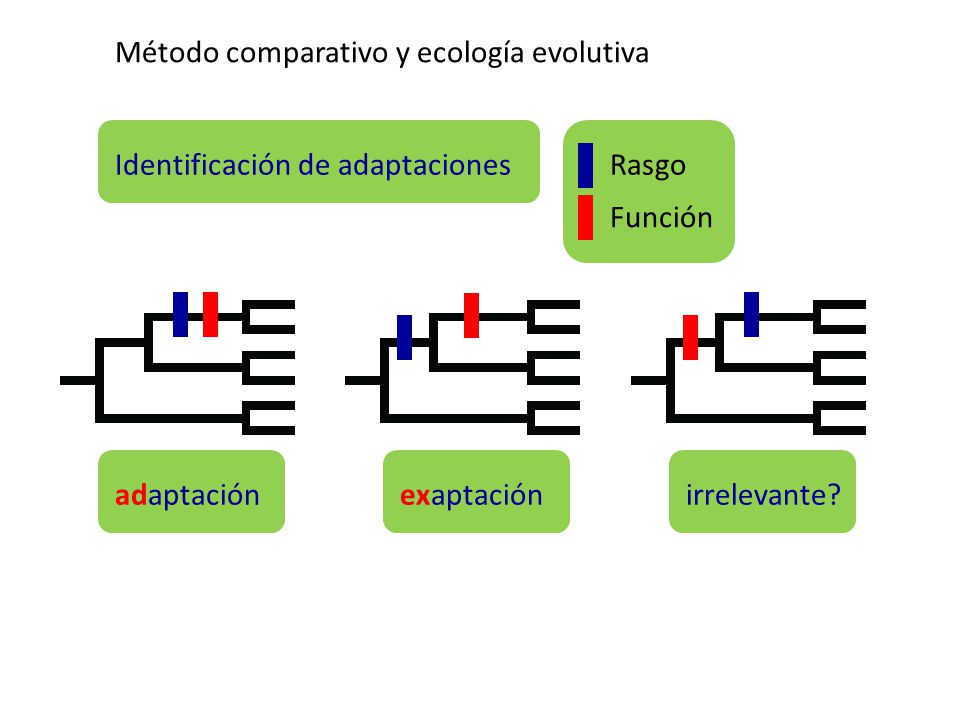 Método comparativo y ecología evolutiva

Identificación de adaptaciones

Rasgo
Función

adaptación

exaptación

irrelevante?